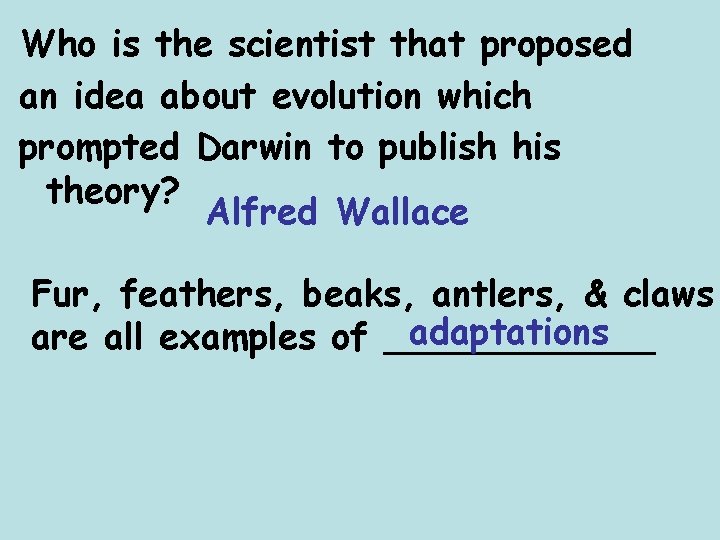 Who is the scientist that proposed an idea about evolution which prompted Darwin to publish his theory? Alfred Wallace

Fur, feathers, beaks, antlers, & claws are all examples of adaptations